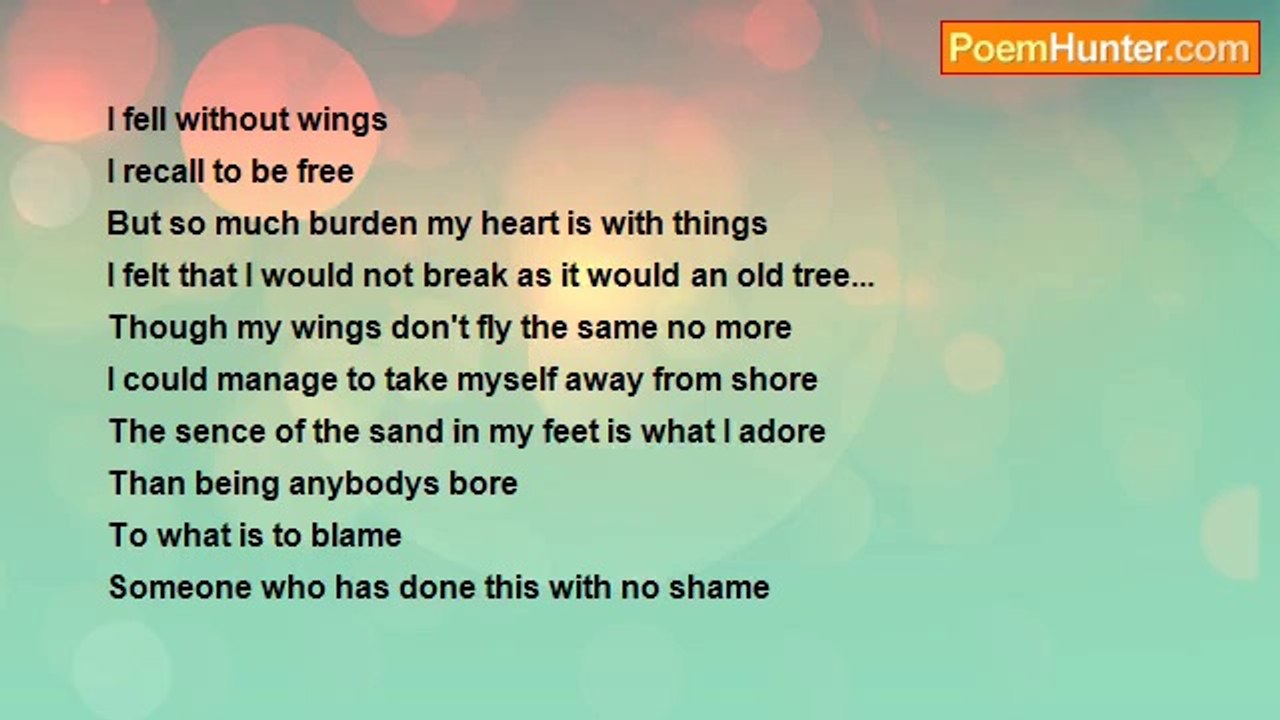 PoemHunter.com

I fell without wings
I recall to be free
But so much burden my heart is with things
I felt that I would not break as it would an old tree...
Though my wings don't fly the same no more
I could manage to take myself away from shore
The sence of the sand in my feet is what I adore
Than being anybodys bore
To what is to blame
Someone who has done this with no shame